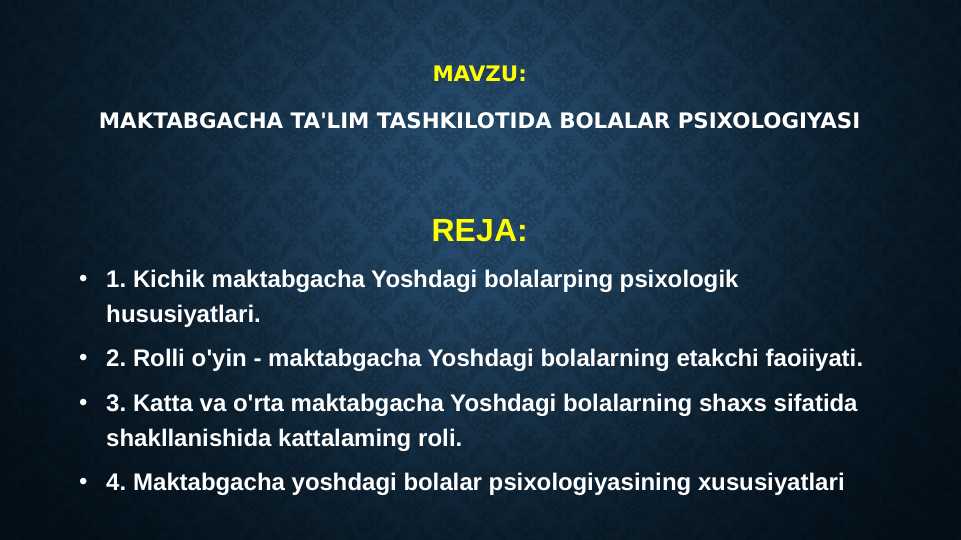 MAVZU:

MAKTABGACHA TA'LIM TASHKILOTIDA BOLALAR PSIXOLOGIYASI

REJA:

• 1. Kichik maktabgacha Yoshdagi bolalarping psixologik hususiyatlari.
• 2. Rolli o'yin - maktabgacha Yoshdagi bolalarning etakchi faoiiyati.
• 3. Katta va o'rta maktabgacha Yoshdagi bolalarning shaxs sifatida shakllanishida kattalaming roli.
• 4. Maktabgacha yoshdagi bolalar psixologiyasining xususiyatlari